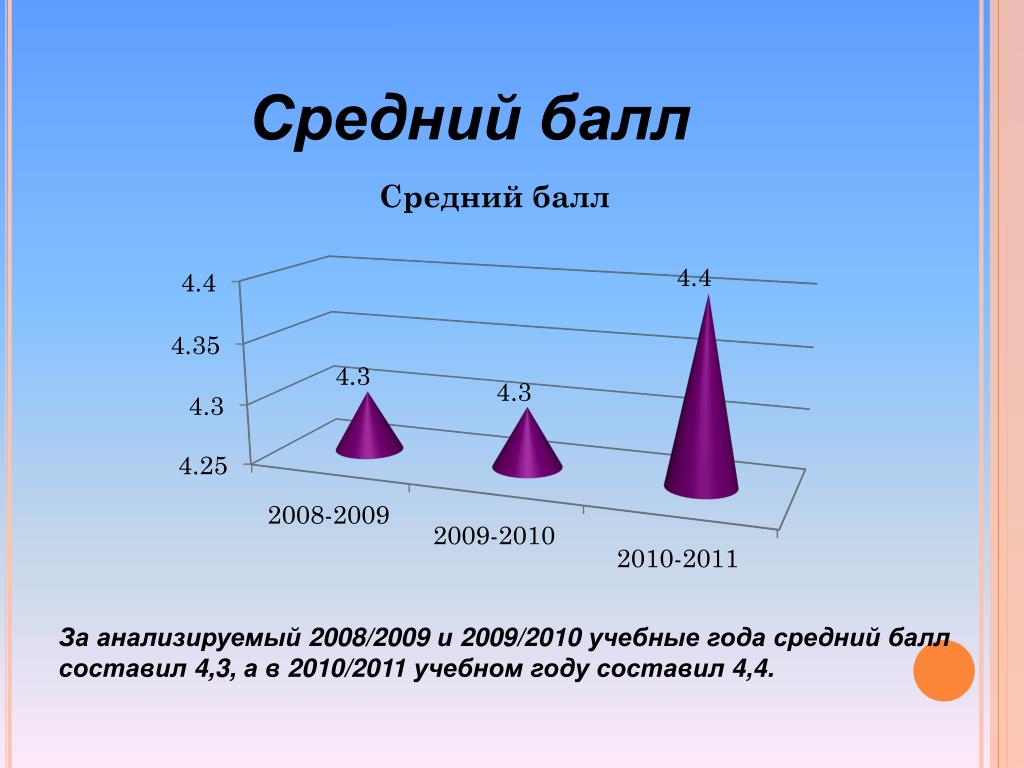 Средний балл

Средний балл

4.4
4.35
4.3
4.25

4.3
4.3
4.4

2008-2009
2009-2010
2010-2011

За анализируемый 2008/2009 и 2009/2010 учебные года средний балл составил 4,3, а в 2010/2011 учебном году составил 4,4.